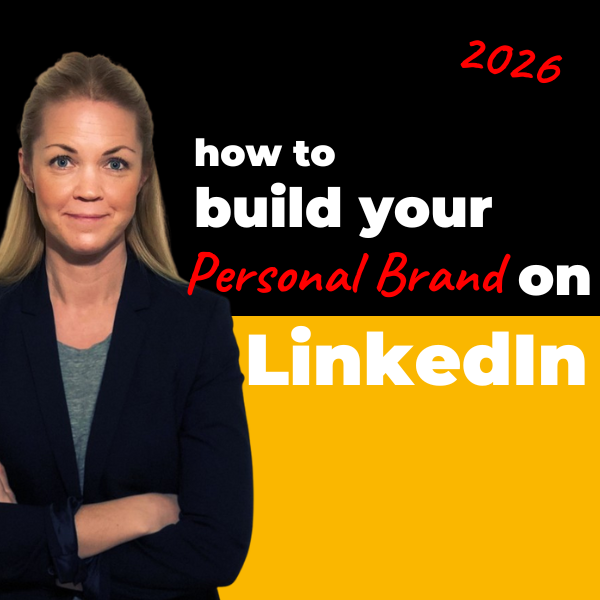 2026

how to
build your
Personal Brand on
LinkedIn